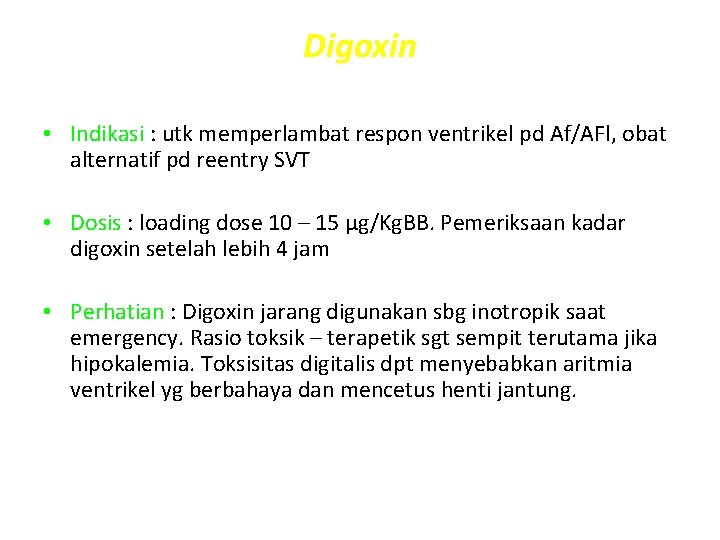 Digoxin

• Indikasi : utk memperlambat respon ventrikel pd Af/AFl, obat alternatif pd reentry SVT

• Dosis : loading dose 10 – 15 µg/KgBB. Pemeriksaan kadar digoxin setelah lebih 4 jam

• Perhatian : Digoxin jarang digunakan sbg inotropik saat emergency. Rasio toksik – terapetik sgt sempit terutama jika hipokalemia. Toksisitas digitalis dpt menyebabkan aritmia ventrikel yg berbahaya dan mencetus henti jantung.